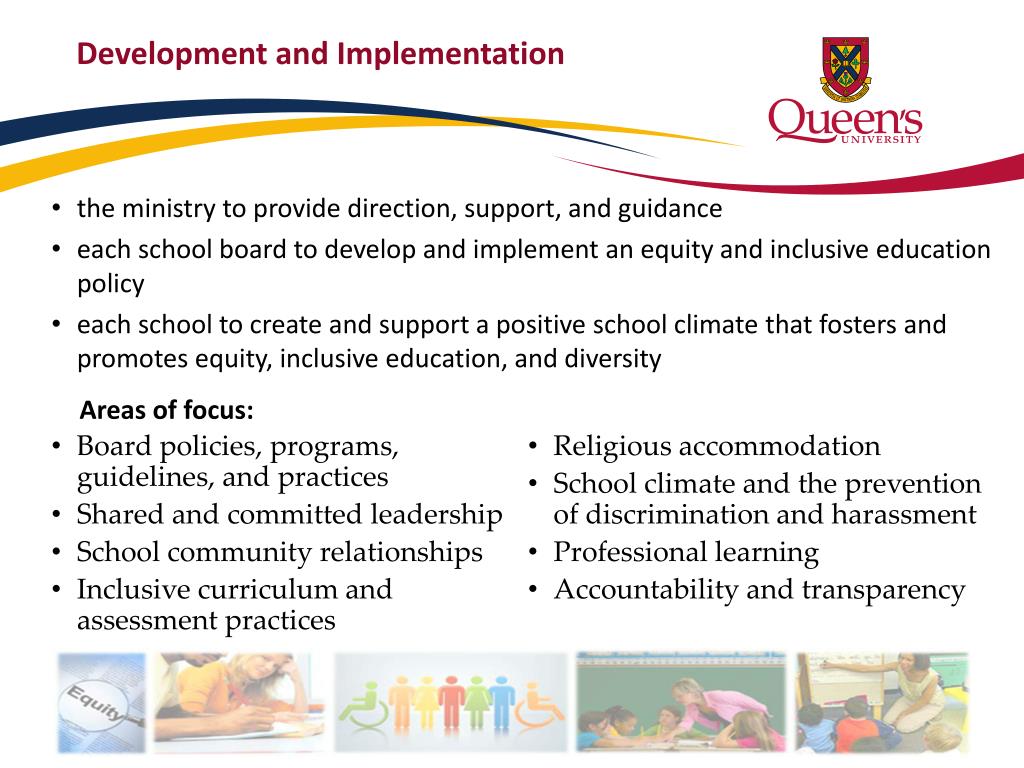 Development and Implementation

Queen's UNIVERSITY

• the ministry to provide direction, support, and guidance
• each school board to develop and implement an equity and inclusive education policy
• each school to create and support a positive school climate that fosters and promotes equity, inclusive education, and diversity

Areas of focus:
• Board policies, programs, guidelines, and practices
• Shared and committed leadership
• School community relationships
• Inclusive curriculum and assessment practices

• Religious accommodation
• School climate and the prevention of discrimination and harassment
• Professional learning
• Accountability and transparency

Equity